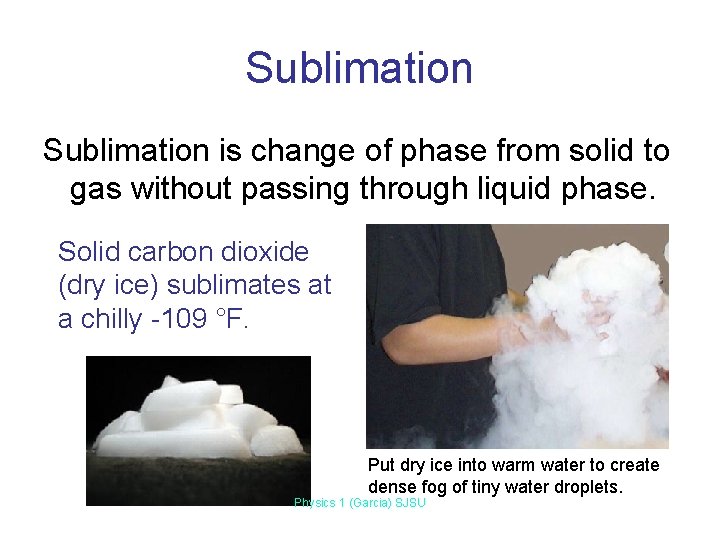 Sublimation

Sublimation is change of phase from solid to gas without passing through liquid phase.

Solid carbon dioxide (dry ice) sublimates at a chilly -109 °F.

Put dry ice into warm water to create dense fog of tiny water droplets.

Physics 1 (Garcia) SJSU